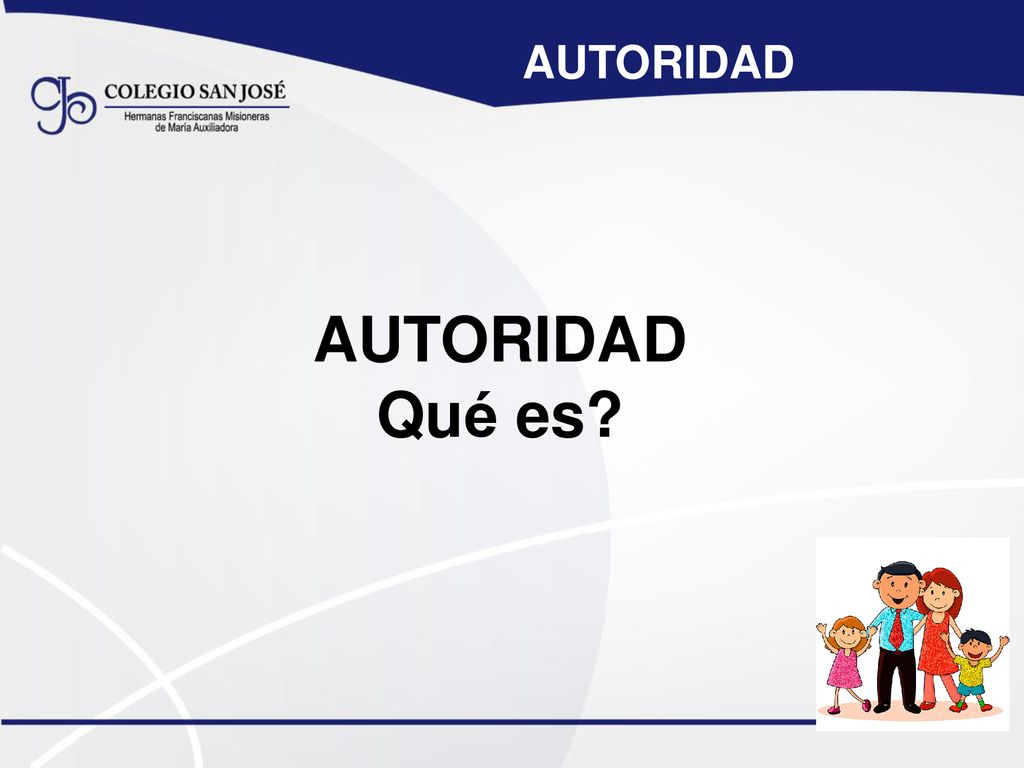 COLEGIO SAN JOSÉ
Hermanas Franciscanas Misioneras de María Auxiliadora

AUTORIDAD

AUTORIDAD
Qué es?